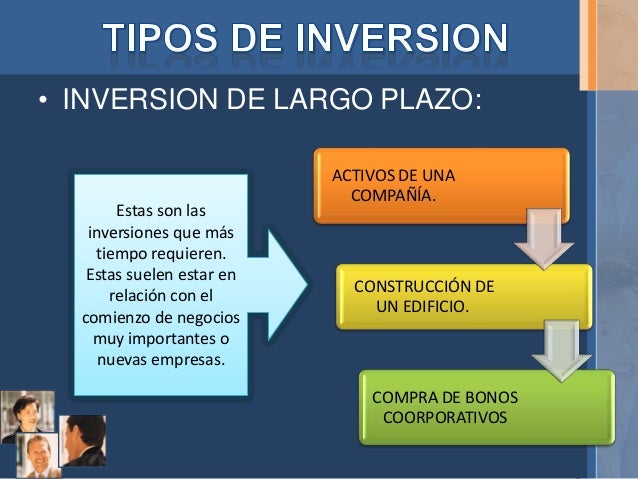 TIPOS DE INVERSION

• INVERSION DE LARGO PLAZO:

Estas son las inversiones que más tiempo requieren. Estas suelen estar en relación con el comienzo de negocios muy importantes o nuevas empresas.

ACTIVOS DE UNA COMPAÑÍA.

CONSTRUCCIÓN DE UN EDIFICIO.

COMPRA DE BONOS COORPORATIVOS